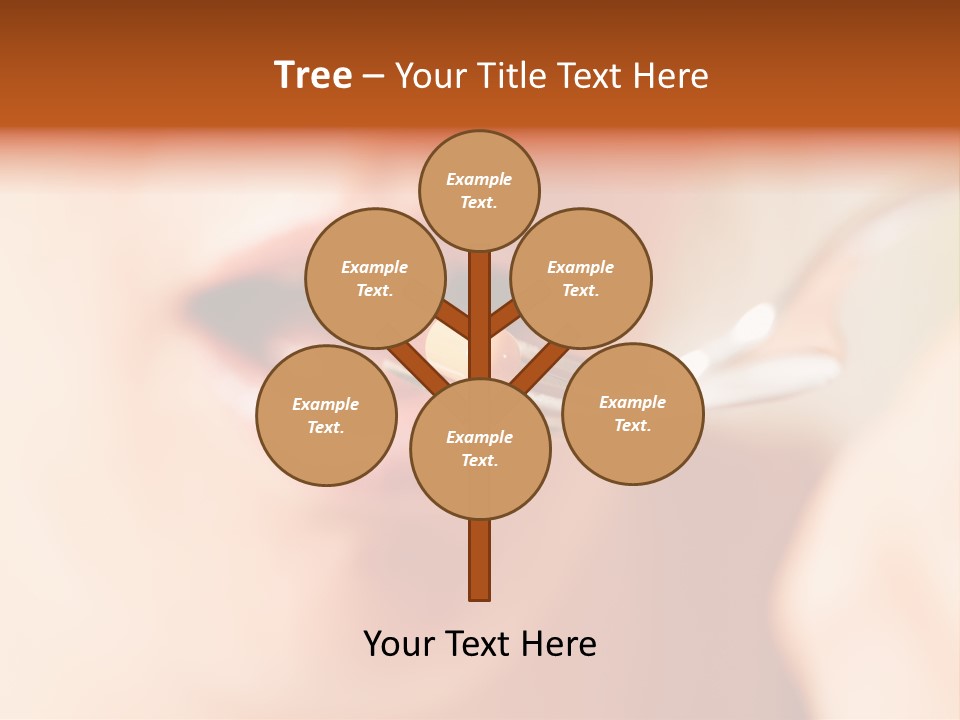 Tree – Your Title Text Here

Example Text.

Example Text.

Example Text.

Example Text.

Example Text.

Example Text.

Your Text Here